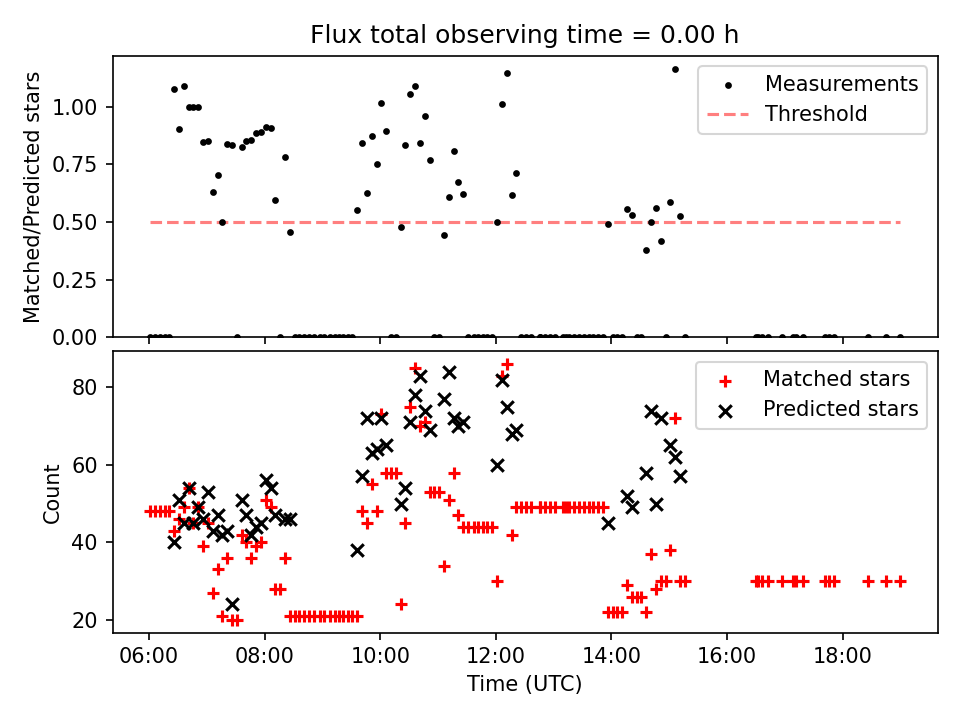 Flux total observing time = 0.00 h

Matched/Predicted stars

1.00
0.75
0.50
0.25
0.00

Measurements
Threshold

Count

80
60
40
20

Matched stars
Predicted stars

06:00
08:00
10:00
12:00
14:00
16:00
18:00

Time (UTC)